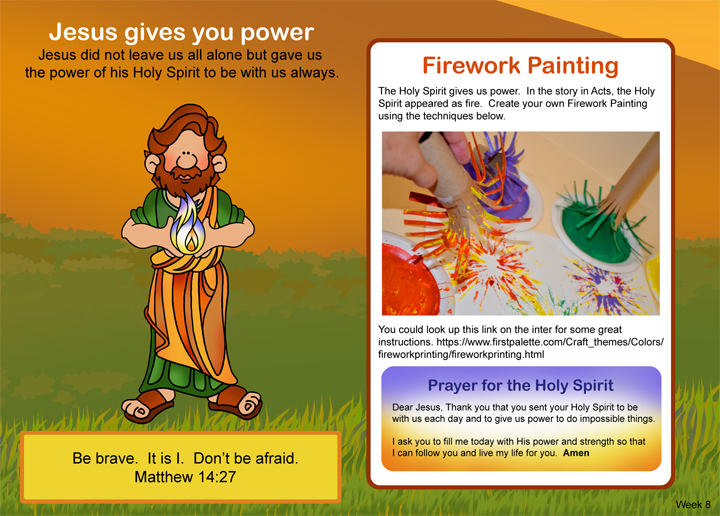 Jesus gives you power

Jesus did not leave us all alone but gave us the power of his Holy Spirit to be with us always.

Be brave. It is I. Don't be afraid.
Matthew 14:27

Firework Painting

The Holy Spirit gives us power. In the story in Acts, the Holy Spirit appeared as fire. Create your own Firework Painting using the techniques below.

You could look up this link on the inter for some great instructions. https://www.firstpalette.com/Craft_themes/Colors/fireworkprinting/fireworkprinting.html

Prayer for the Holy Spirit

Dear Jesus, Thank you that you sent your Holy Spirit to be with us each day and to give us power to do impossible things.

I ask you to fill me today with His power and strength so that I can follow you and live my life for you. Amen

Week 8